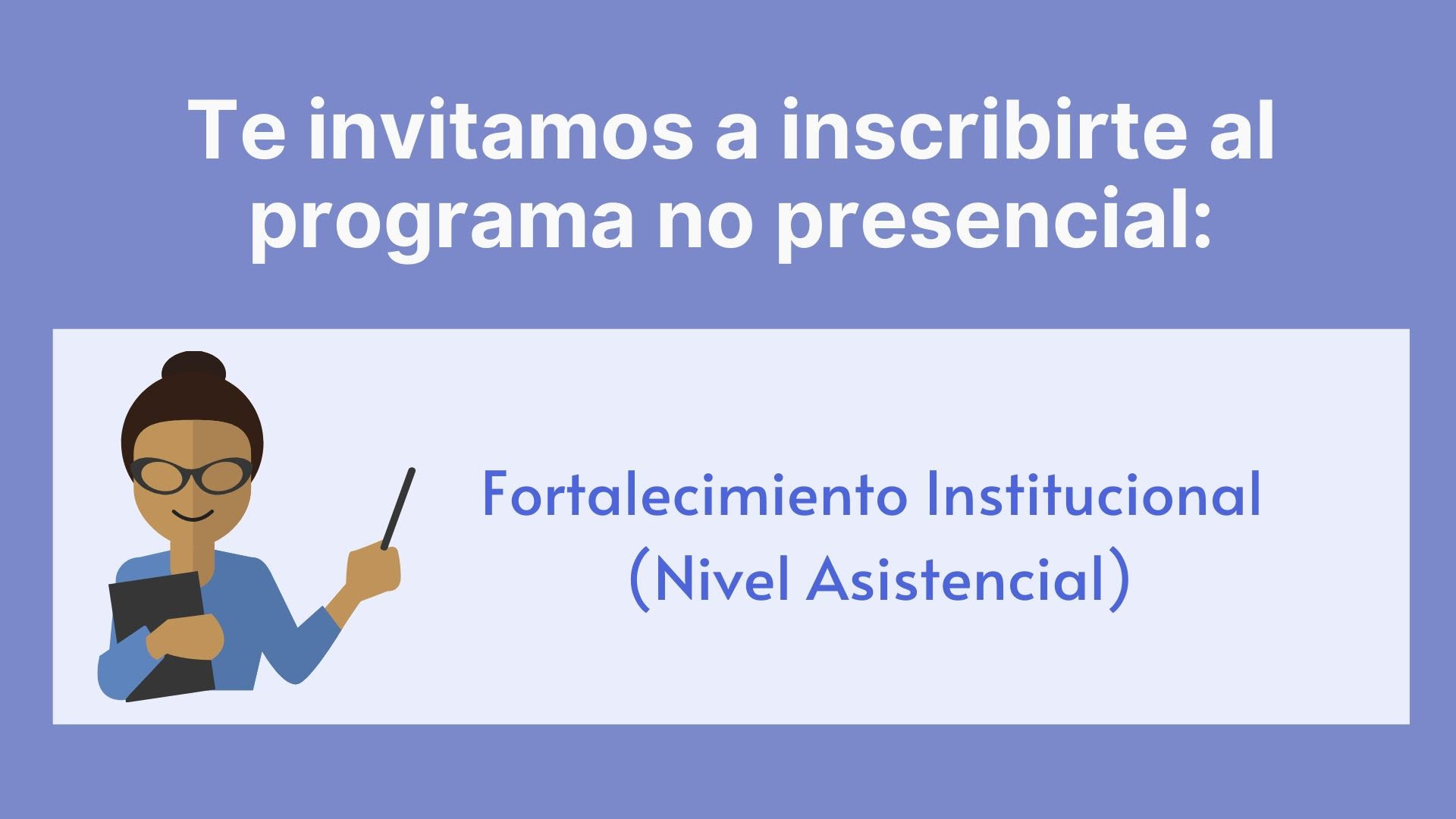 Te invitamos a inscribirte al programa no presencial:

Fortalecimiento Institucional (Nivel Asistencial)